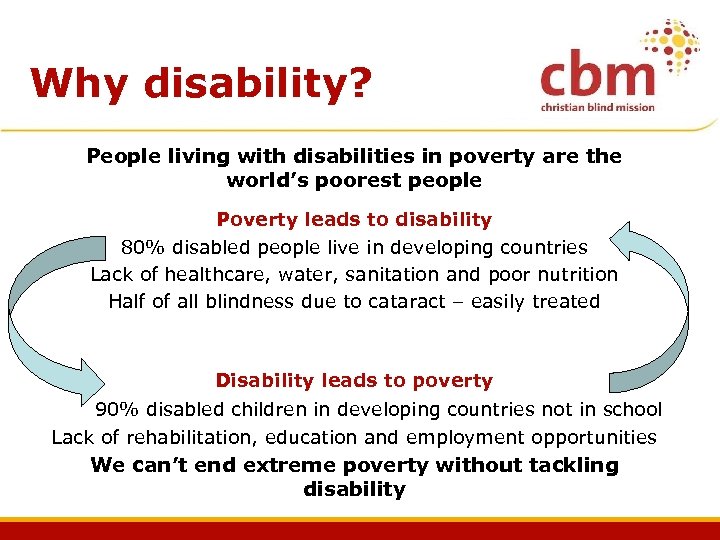 Why disability?

cbm
christian blind mission

People living with disabilities in poverty are the world's poorest people

Poverty leads to disability

80% disabled people live in developing countries

Lack of healthcare, water, sanitation and poor nutrition

Half of all blindness due to cataract – easily treated

Disability leads to poverty

90% disabled children in developing countries not in school

Lack of rehabilitation, education and employment opportunities

We can't end extreme poverty without tackling disability